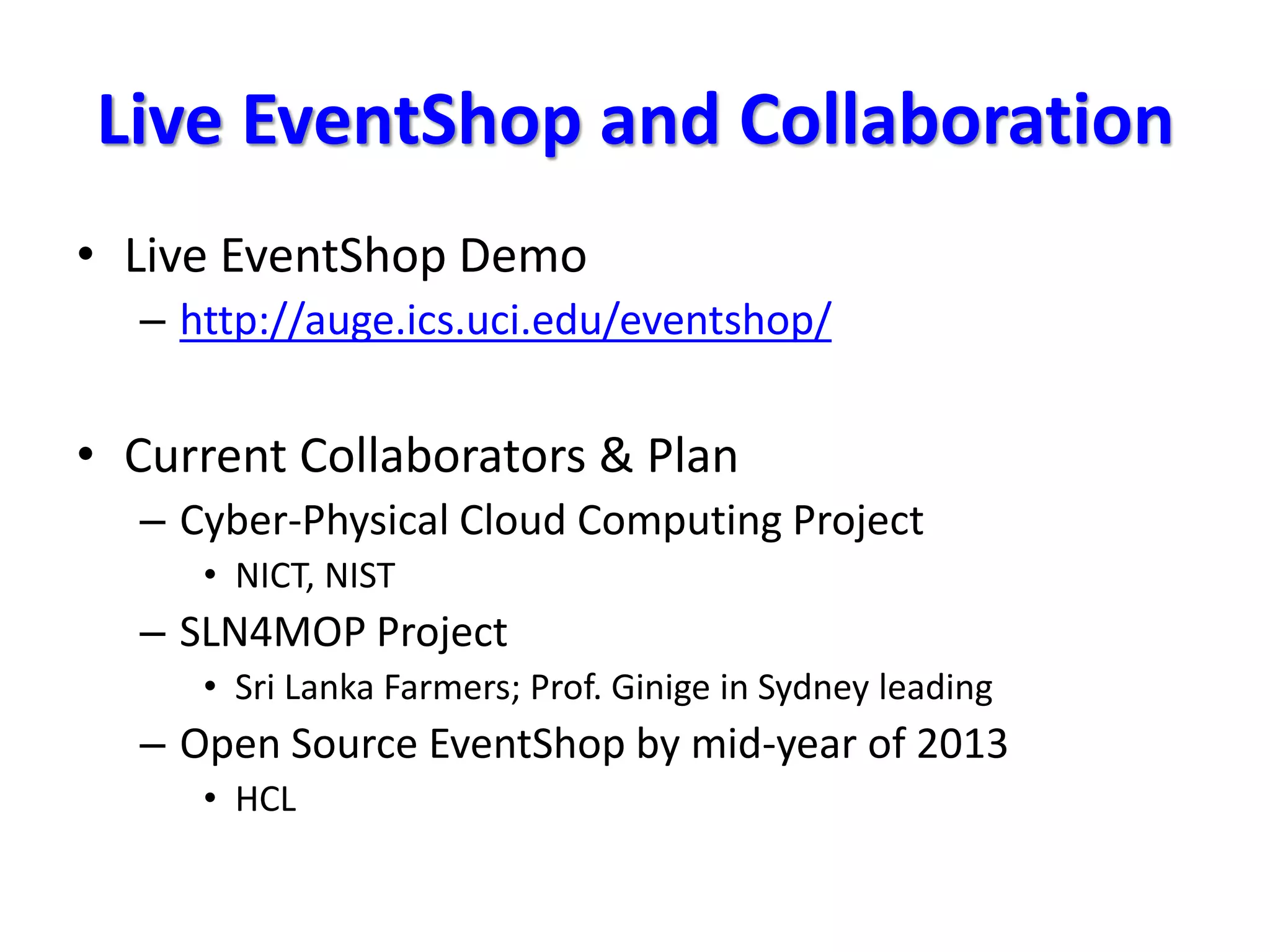 Live EventShop and Collaboration

• Live EventShop Demo
– http://auge.ics.uci.edu/eventshop/

• Current Collaborators & Plan
– Cyber-Physical Cloud Computing Project
• NICT, NIST
– SLN4MOP Project
• Sri Lanka Farmers; Prof. Ginige in Sydney leading
– Open Source EventShop by mid-year of 2013
• HCL